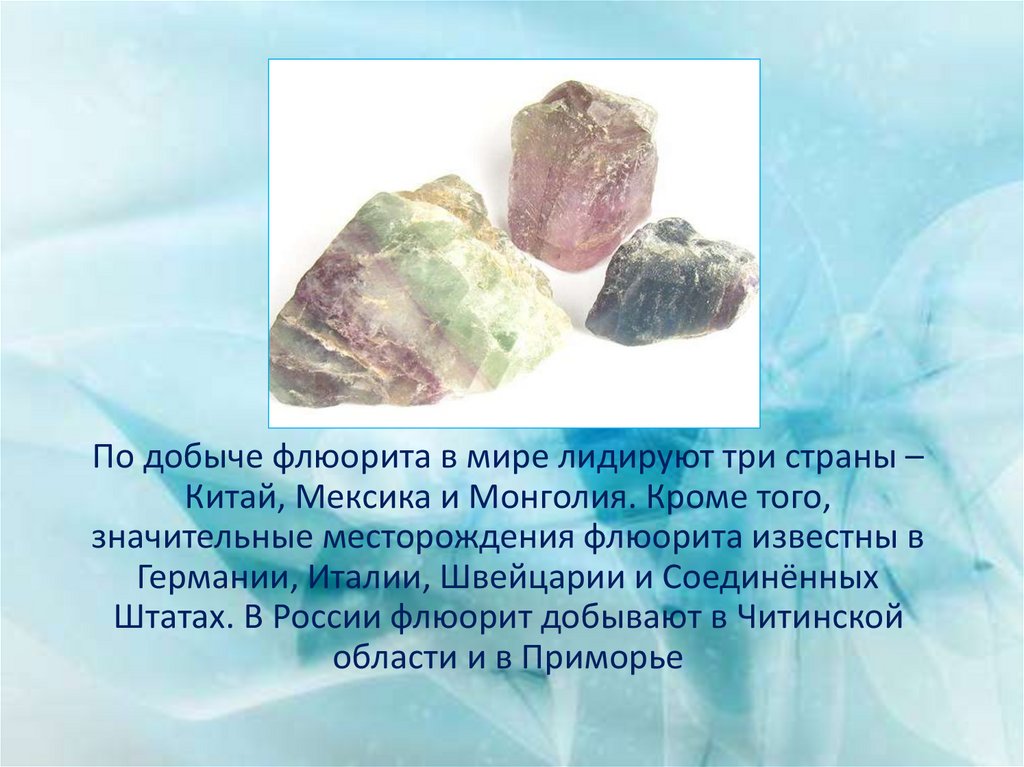 По добыче флюорита в мире лидируют три страны – Китай, Мексика и Монголия. Кроме того, значительные месторождения флюорита известны в Германии, Италии, Швейцарии и Соединённых Штатах. В России флюорит добывают в Читинской области и в Приморье